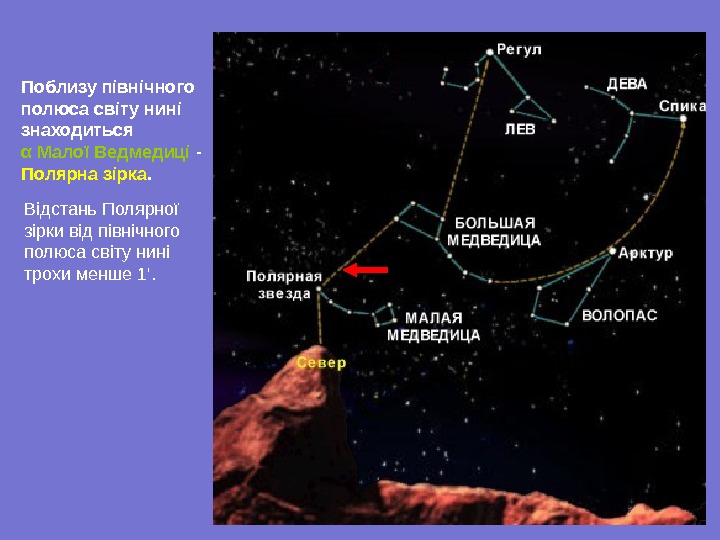 Поблизу північного полюса світу нині знаходиться α Малої Ведмедиці - Полярна зірка.

Відстань Полярної зірки від північного полюса світу нині трохи менше 1'.

Регул

ДЕВА

Спика

ЛЕВ

БОЛЬШАЯ МЕДВЕДИЦА

Арктур

Полярная звезда

МАЛАЯ МЕДВЕДИЦА

ВОЛОПАС

Север